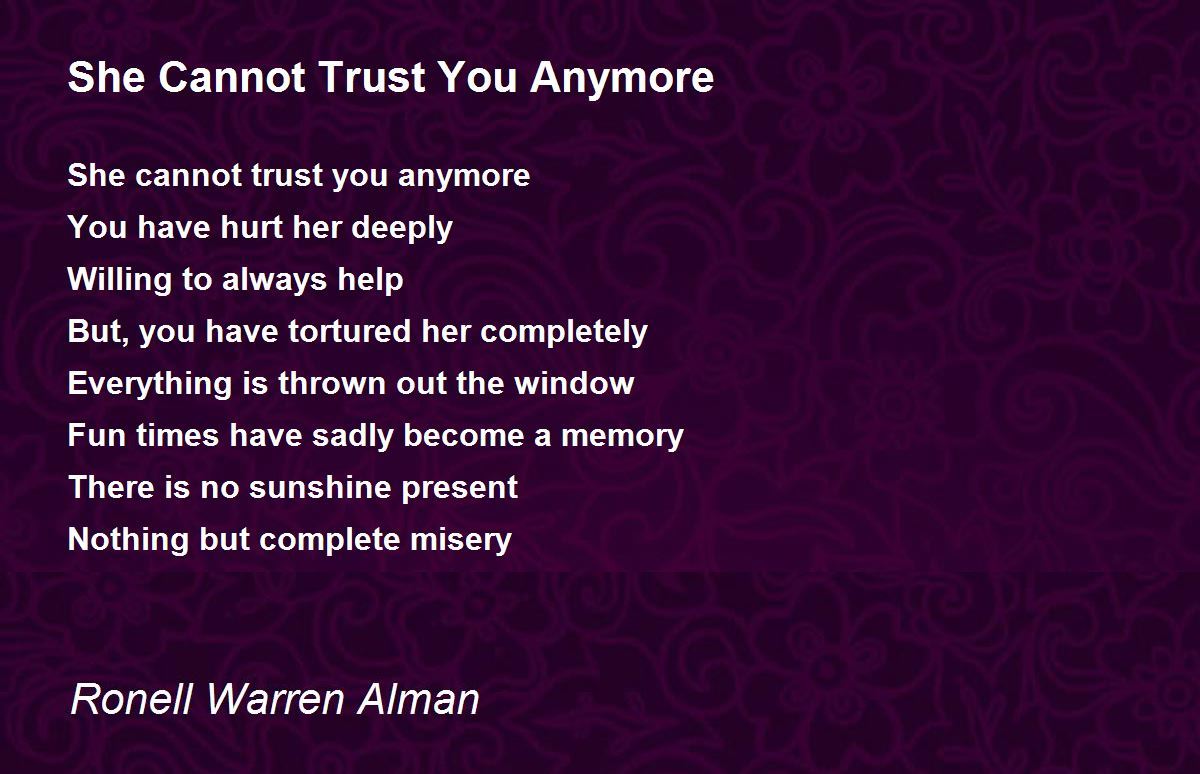 She Cannot Trust You Anymore

She cannot trust you anymore
You have hurt her deeply
Willing to always help
But, you have tortured her completely
Everything is thrown out the window
Fun times have sadly become a memory
There is no sunshine present
Nothing but complete misery

Ronell Warren Alman